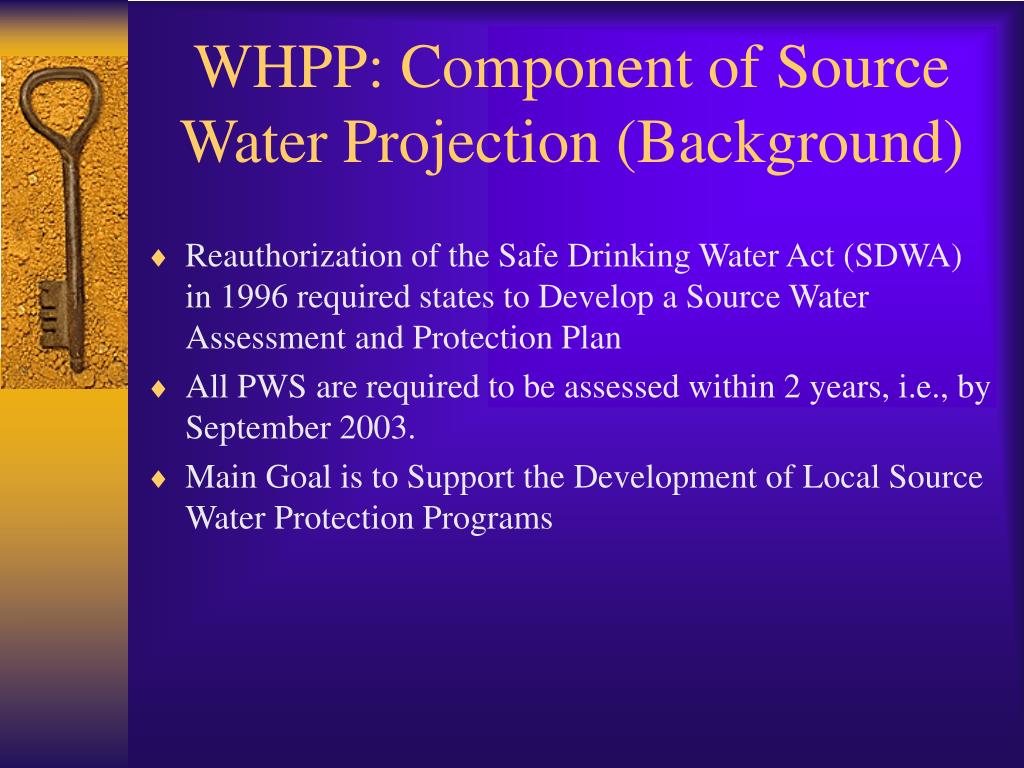 WHPP: Component of Source Water Projection (Background)

♦ Reauthorization of the Safe Drinking Water Act (SDWA) in 1996 required states to Develop a Source Water Assessment and Protection Plan

♦ All PWS are required to be assessed within 2 years, i.e., by September 2003.

♦ Main Goal is to Support the Development of Local Source Water Protection Programs